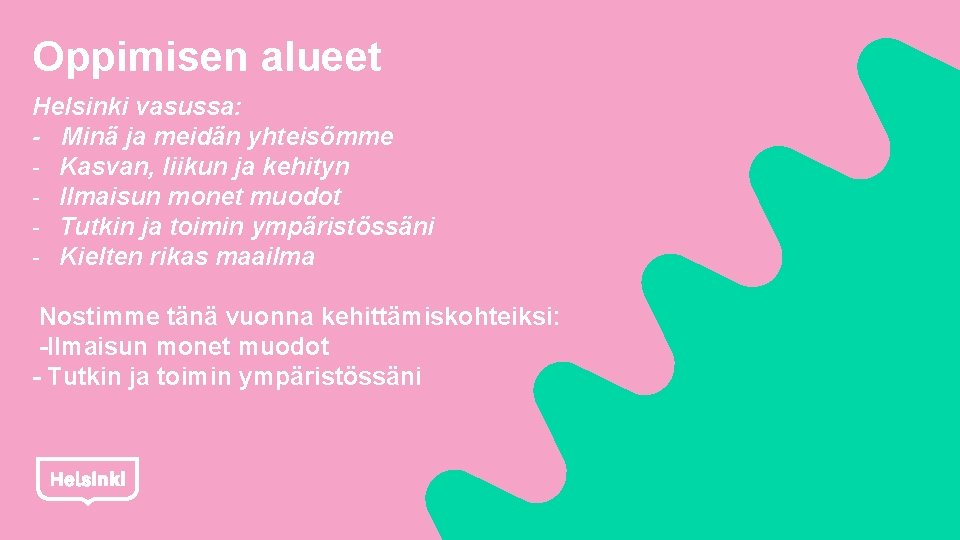 Oppimisen alueet

Helsinki vasussa:
- Minä ja meidän yhteisömme
- Kasvan, liikun ja kehityn
- Ilmaisun monet muodot
- Tutkin ja toimin ympäristössäni
- Kielten rikas maailma

Nostimme tänä vuonna kehittämiskohteiksi:
-Ilmaisun monet muodot
- Tutkin ja toimin ympäristössäni

Helsinki